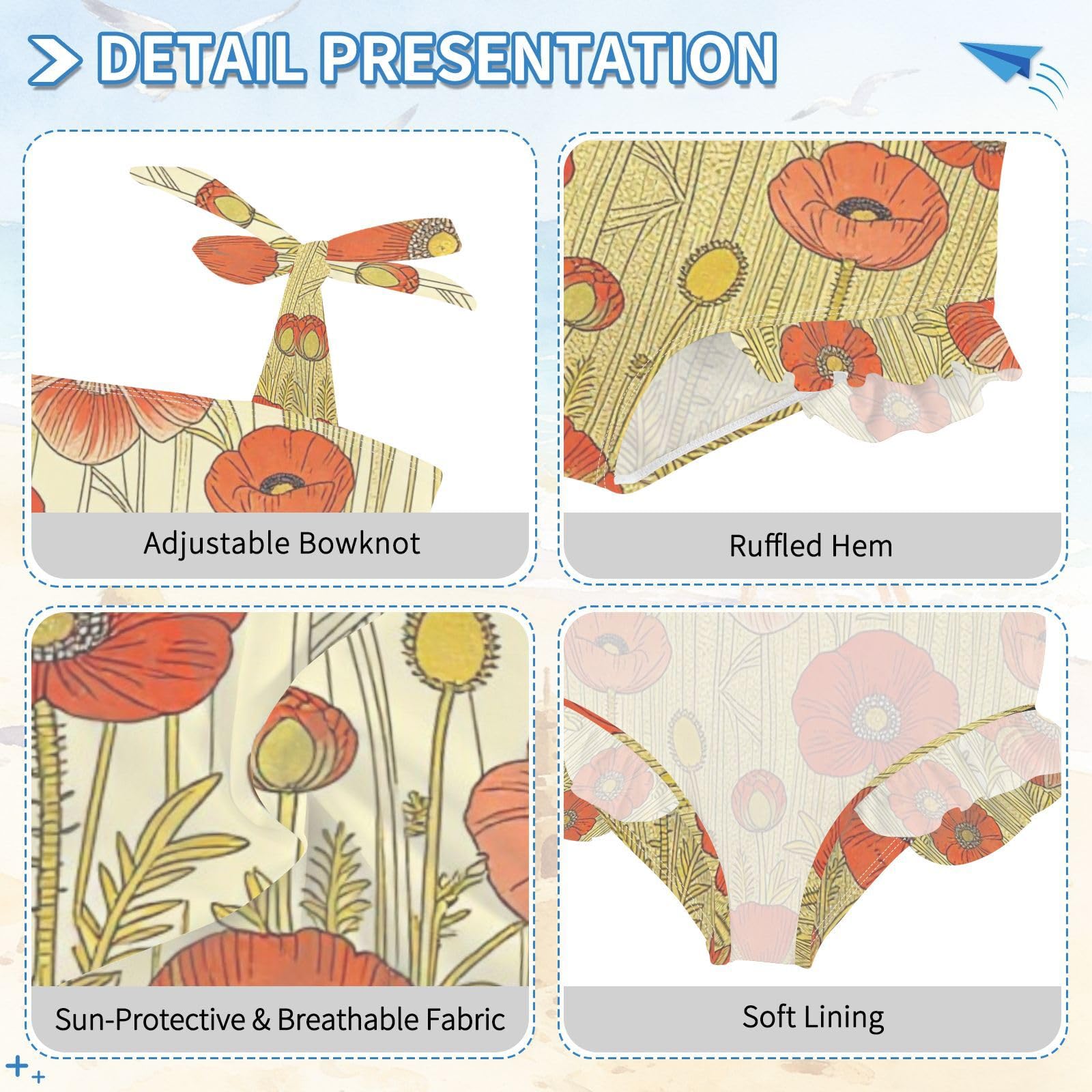 DETAIL PRESENTATION

Adjustable Bowknot

Ruffled Hem

Sun-Protective & Breathable Fabric

Soft Lining